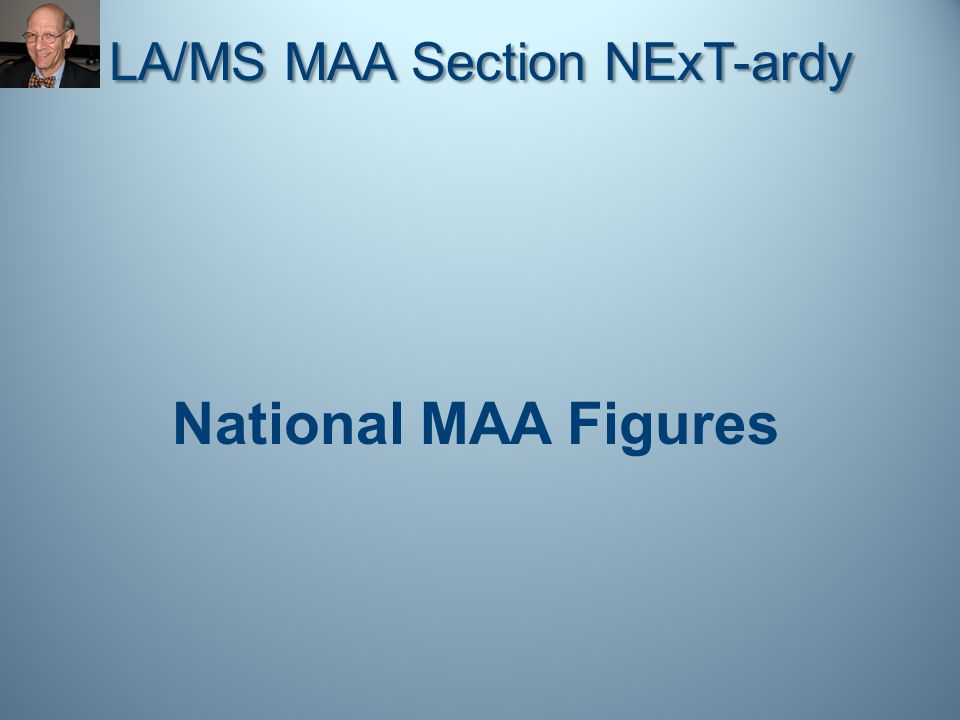 LA/MS MAA Section NExT-ardy

National MAA Figures